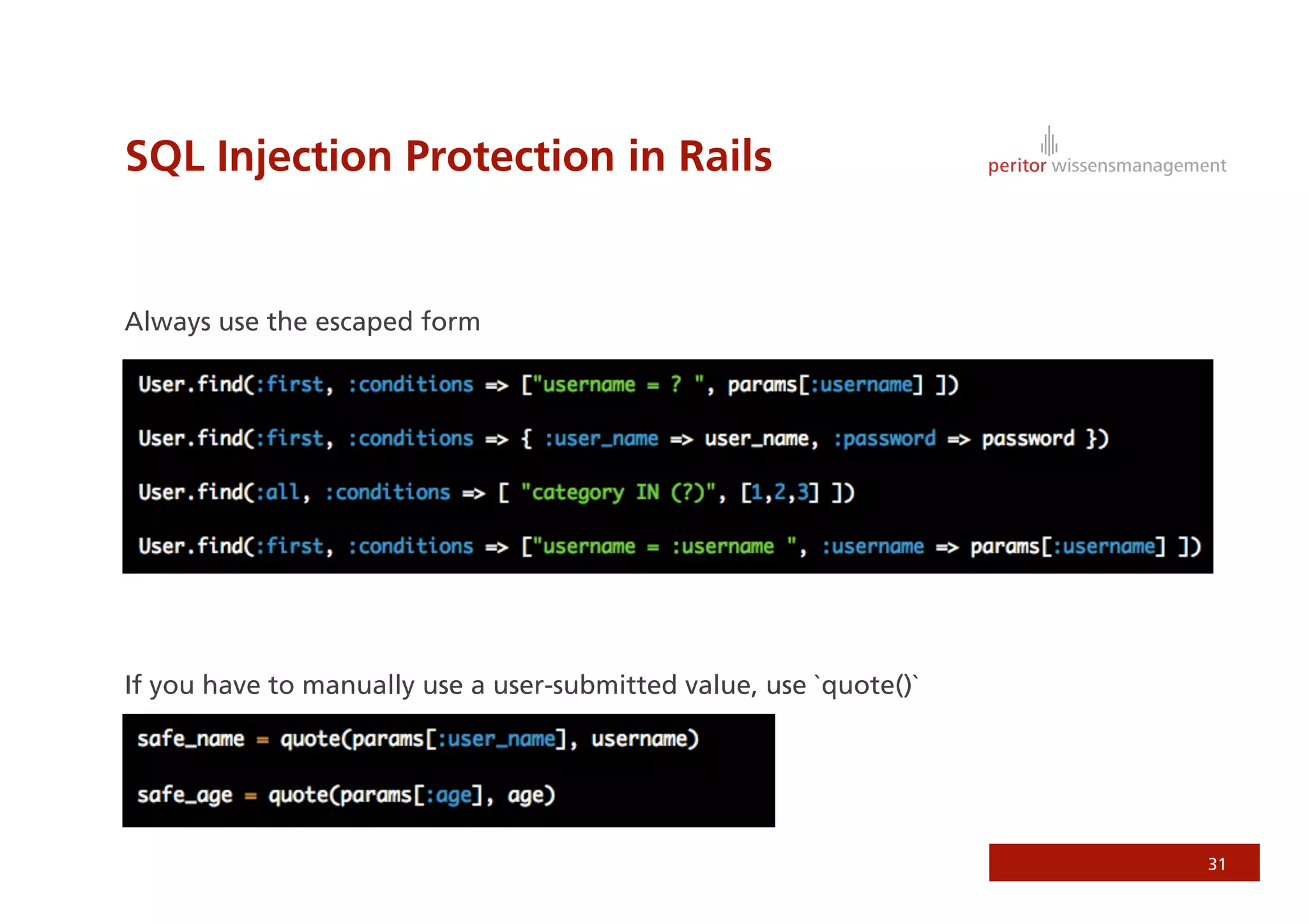 SQL Injection Protection in Rails

peritor wissensmanagement

Always use the escaped form

User.find(:first, :conditions => ["username = ? ", params[:username] ])

User.find(:first, :conditions => { :user_name => user_name, :password => password })

User.find(:all, :conditions => [ "category IN (?)", [1,2,3] ])

User.find(:first, :conditions => ["username = :username ", :username => params[:username] ])

If you have to manually use a user-submitted value, use `quote()`

safe_name = quote(params[:user_name], username)

safe_age = quote(params[:age], age)

31